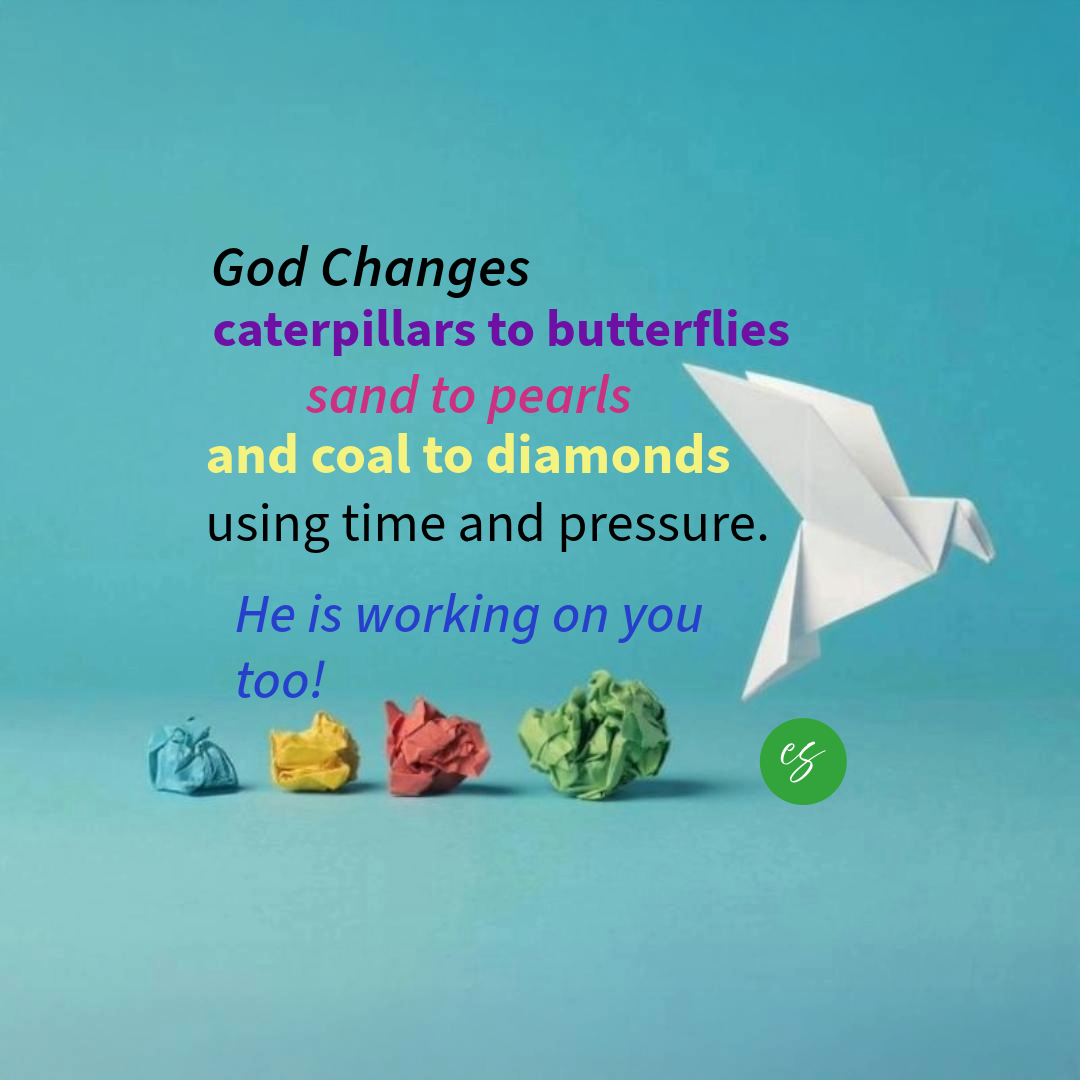 God Changes
caterpillars to butterflies
sand to pearls
and coal to diamonds
using time and pressure.

He is working on you too!

es